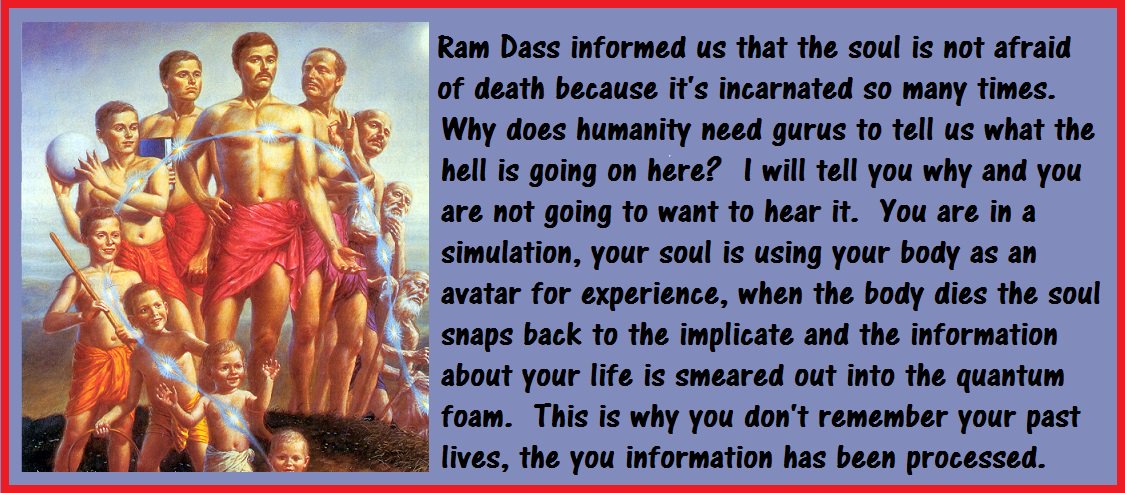 Ram Dass informed us that the soul is not afraid of death because it's incarnated so many times. Why does humanity need gurus to tell us what the hell is going on here? I will tell you why and you are not going to want to hear it. You are in a simulation, your soul is using your body as an avatar for experience, when the body dies the soul snaps back to the implicate and the information about your life is smeared out into the quantum foam. This is why you don't remember your past lives, the you information has been processed.